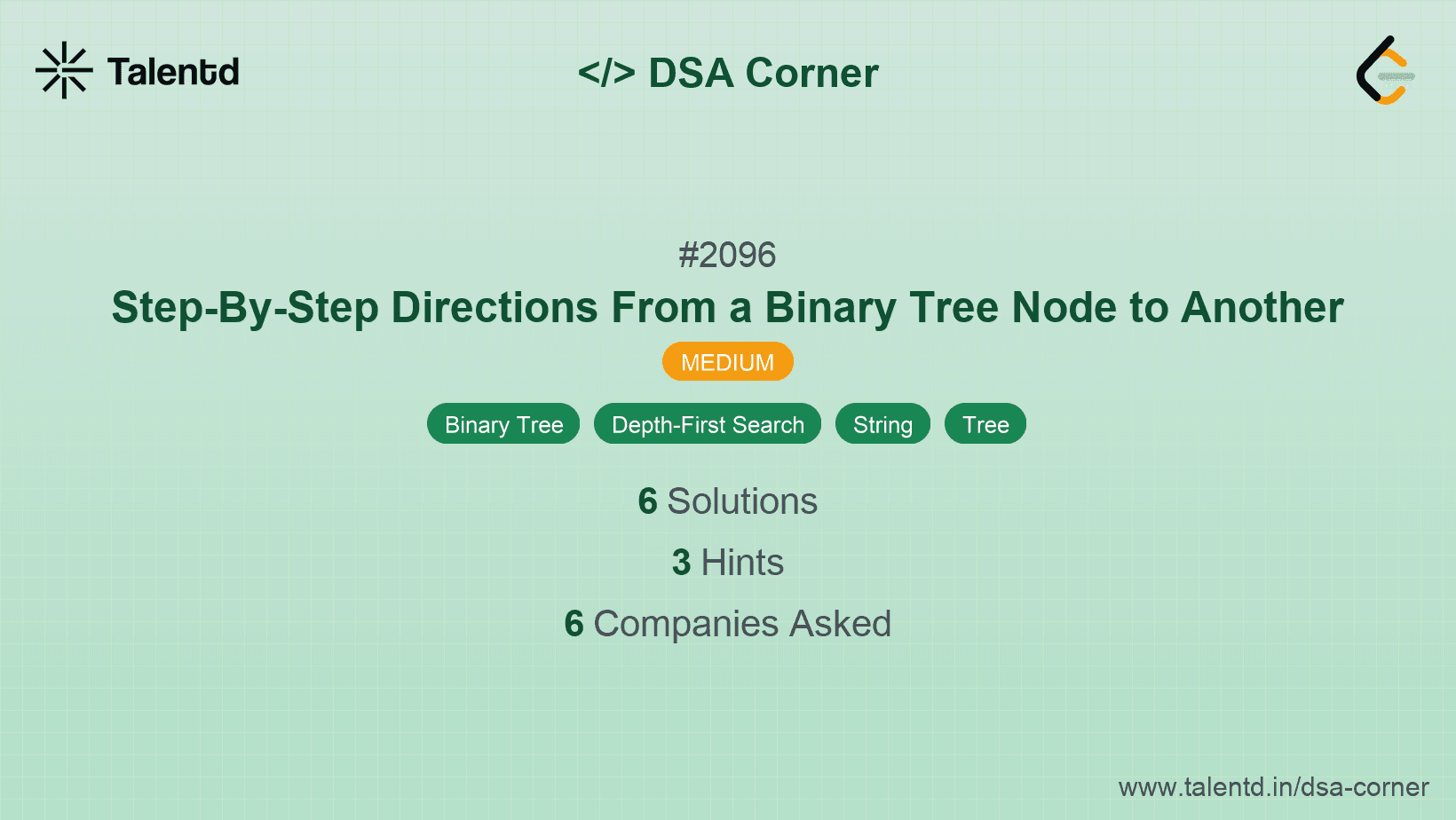 Talentd

</> DSA Corner

#2096

Step-By-Step Directions From a Binary Tree Node to Another

MEDIUM

Binary Tree Depth-First Search String Tree

6 Solutions

3 Hints

6 Companies Asked

www.talentd.in/dsa-corner